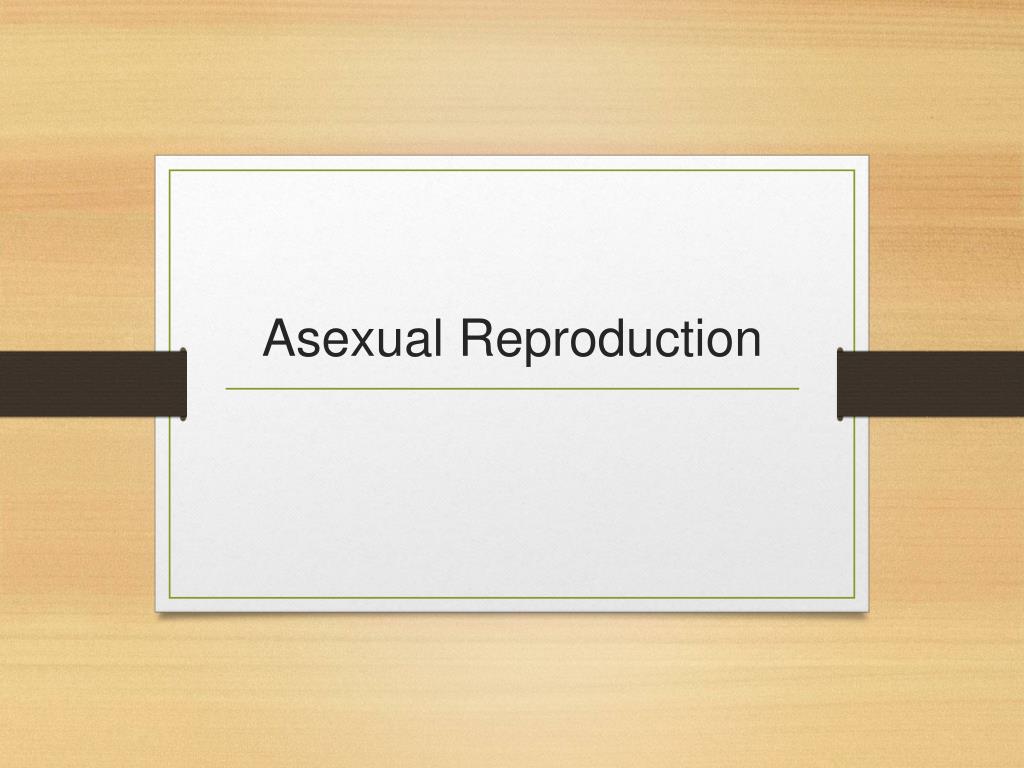 Asexual Reproduction